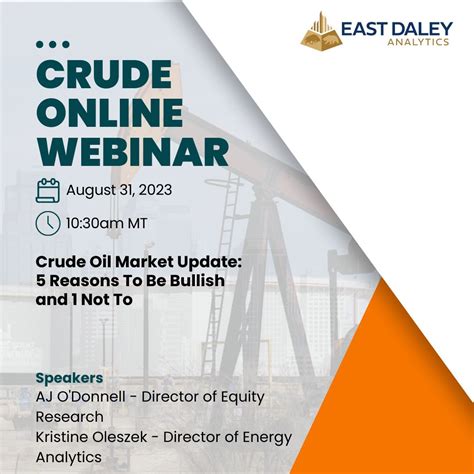 EAST DALEY
ANALYTICS

CRUDE ONLINE WEBINAR

August 31, 2023

10:30am MT

Crude Oil Market Update: 5 Reasons To Be Bullish and 1 Not To

Speakers
AJ O'Donnell - Director of Equity Research
Kristine Oleszek - Director of Energy Analytics